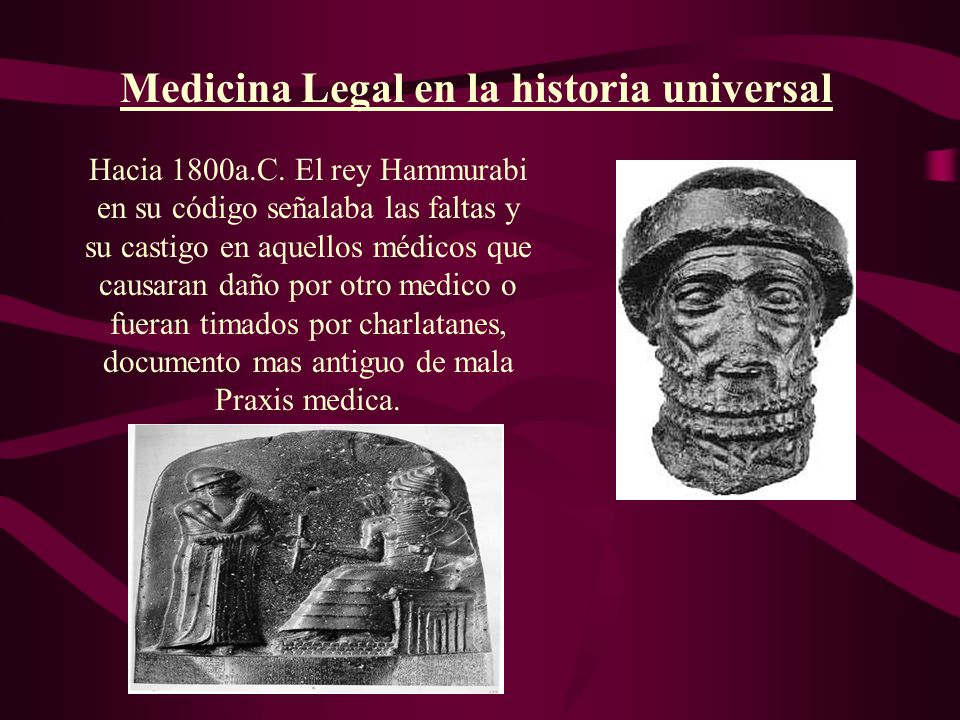 Medicina Legal en la historia universal

Hacia 1800a.C. El rey Hammurabi en su código señalaba las faltas y su castigo en aquellos médicos que causaran daño por otro medico o fueran timados por charlatanes, documento mas antiguo de mala Praxis medica.